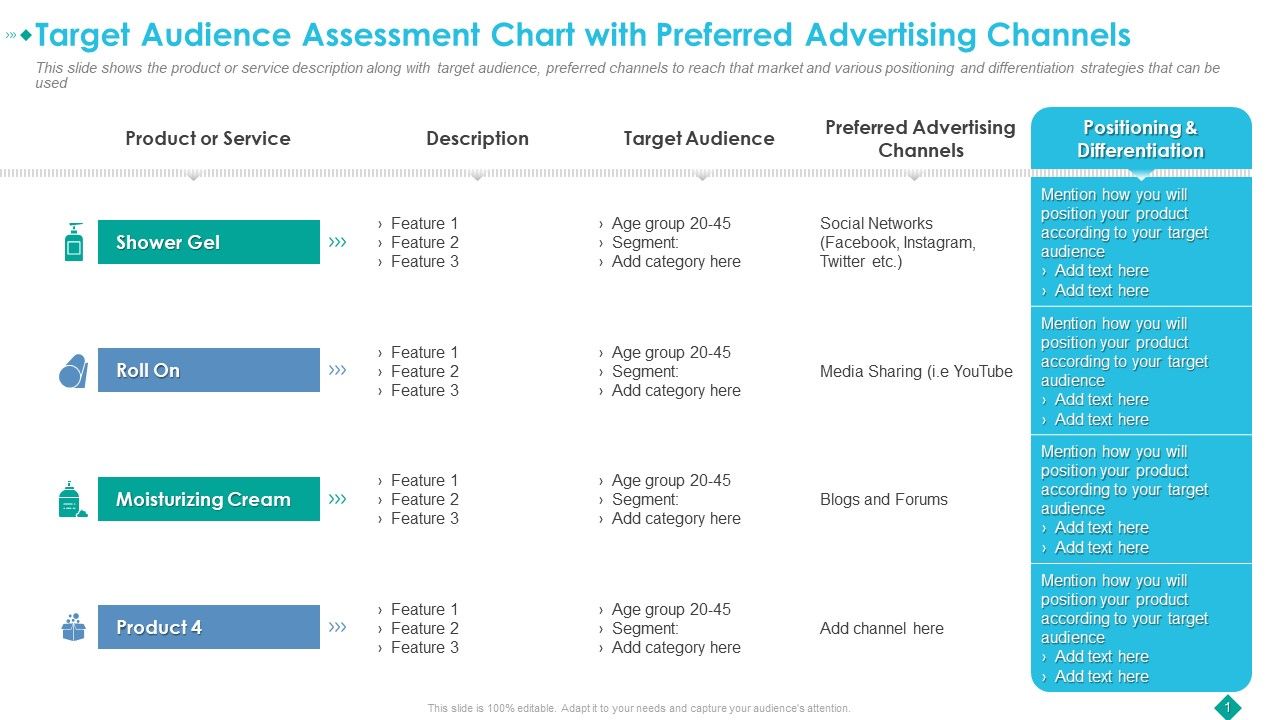 Target Audience Assessment Chart with Preferred Advertising Channels

This slide shows the product or service description along with target audience, preferred channels to reach that market and various positioning and differentiation strategies that can be used

| Product or Service | Description | Target Audience | Preferred Advertising Channels | Positioning & Differentiation |
|---|---|---|---|---|
| Shower Gel | › Feature 1 › Feature 2 › Feature 3 | › Age group 20-45 › Segment: › Add category here | Social Networks (Facebook, Instagram, Twitter etc.) | Mention how you will position your product according to your target audience › Add text here › Add text here |
| Roll On | › Feature 1 › Feature 2 › Feature 3 | › Age group 20-45 › Segment: › Add category here | Media Sharing (i.e YouTube | Mention how you will position your product according to your target audience › Add text here › Add text here |
| Moisturizing Cream | › Feature 1 › Feature 2 › Feature 3 | › Age group 20-45 › Segment: › Add category here | Blogs and Forums | Mention how you will position your product according to your target audience › Add text here › Add text here |
| Product 4 | › Feature 1 › Feature 2 › Feature 3 | › Age group 20-45 › Segment: › Add category here | Add channel here | Mention how you will position your product according to your target audience › Add text here › Add text here |

This slide is 100% editable. Adapt it to your needs and capture your audience's attention.

1